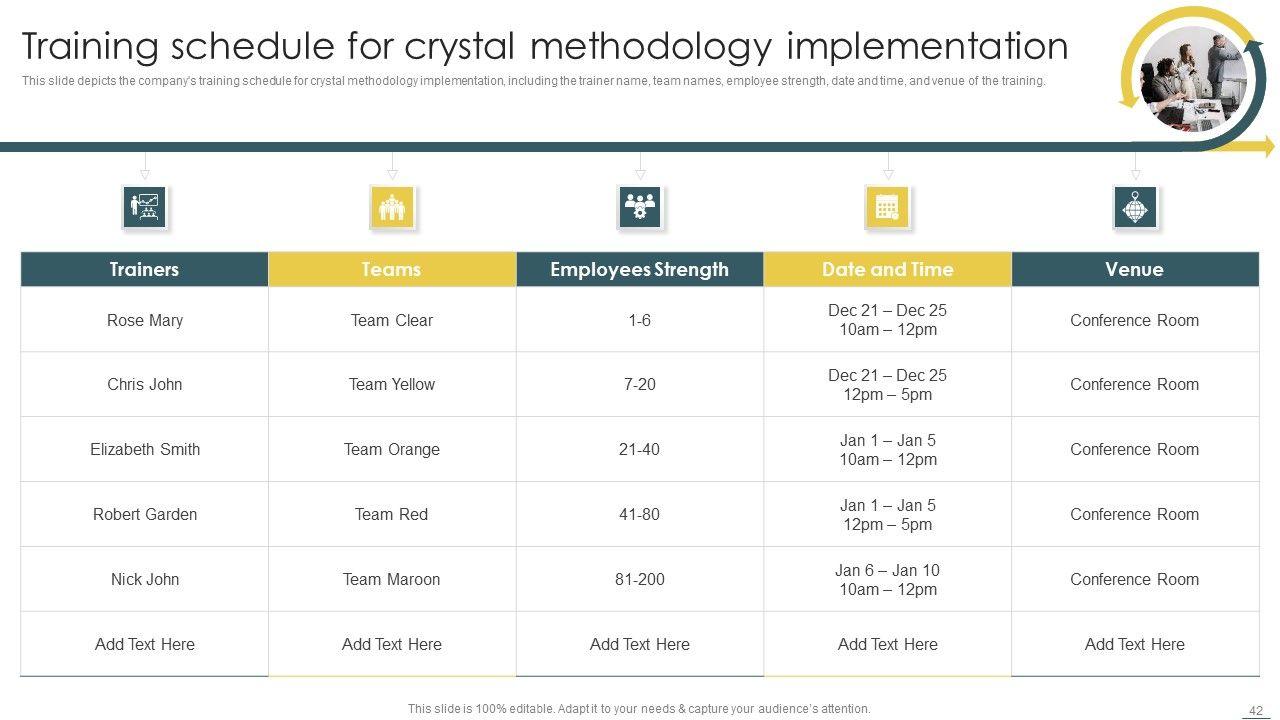 Training schedule for crystal methodology implementation

This slide depicts the company's training schedule for crystal methodology implementation, including the trainer name, team names, employee strength, date and time, and venue of the training.

| Trainers | Teams | Employees Strength | Date and Time | Venue |
|---|---|---|---|---|
| Rose Mary | Team Clear | 1-6 | Dec 21 – Dec 25 10am – 12pm | Conference Room |
| Chris John | Team Yellow | 7-20 | Dec 21 – Dec 25 12pm – 5pm | Conference Room |
| Elizabeth Smith | Team Orange | 21-40 | Jan 1 – Jan 5 10am – 12pm | Conference Room |
| Robert Garden | Team Red | 41-80 | Jan 1 – Jan 5 12pm – 5pm | Conference Room |
| Nick John | Team Maroon | 81-200 | Jan 6 – Jan 10 10am – 12pm | Conference Room |
| Add Text Here | Add Text Here | Add Text Here | Add Text Here | Add Text Here |

This slide is 100% editable. Adapt it to your needs & capture your audience's attention.

42